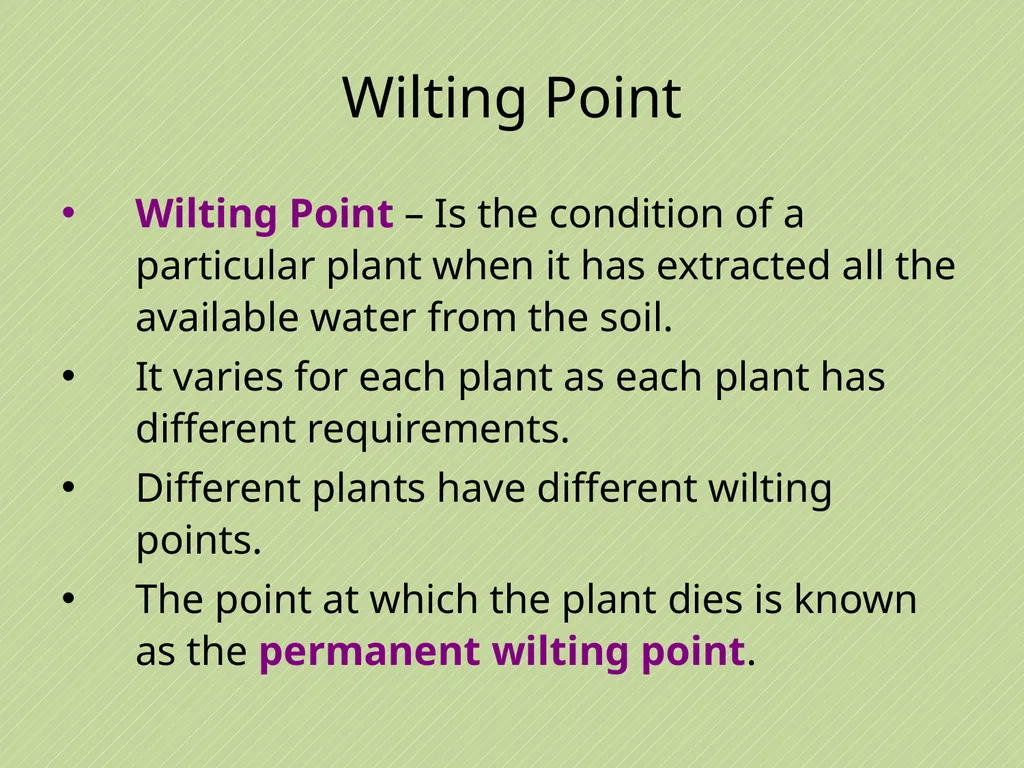 Wilting Point

• Wilting Point – Is the condition of a particular plant when it has extracted all the available water from the soil.

• It varies for each plant as each plant has different requirements.

• Different plants have different wilting points.

• The point at which the plant dies is known as the permanent wilting point.